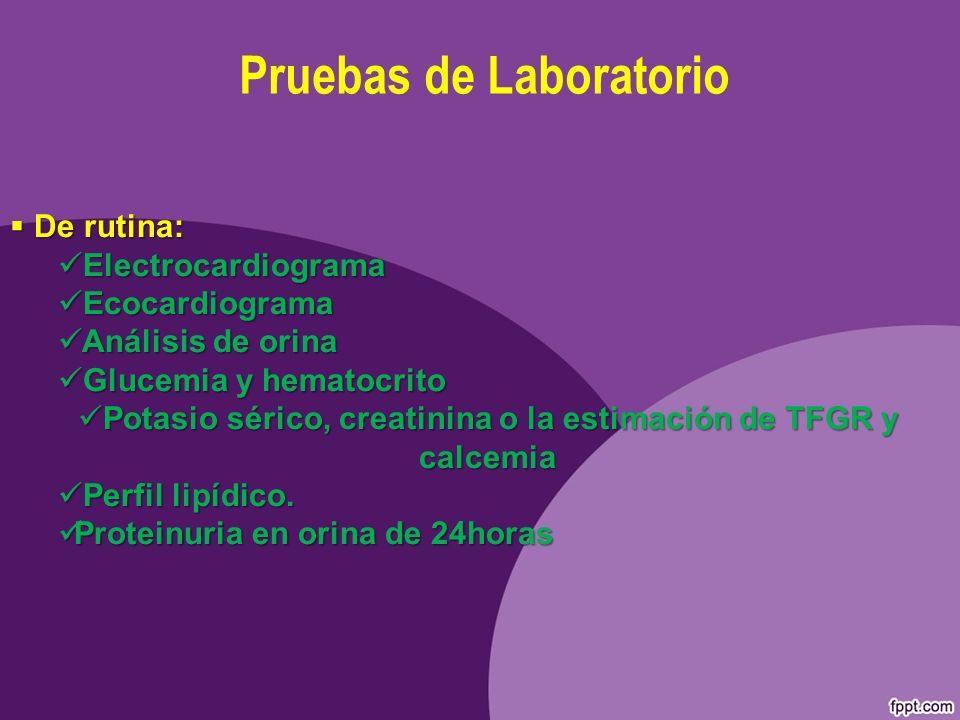 Pruebas de Laboratorio

▪ De rutina:
✓Electrocardiograma
✓Ecocardiograma
✓Análisis de orina
✓Glucemia y hematocrito
✓Potasio sérico, creatinina o la estimación de TFGR y calcemia
✓Perfil lipídico.
✓Proteinuria en orina de 24horas

fppt.com